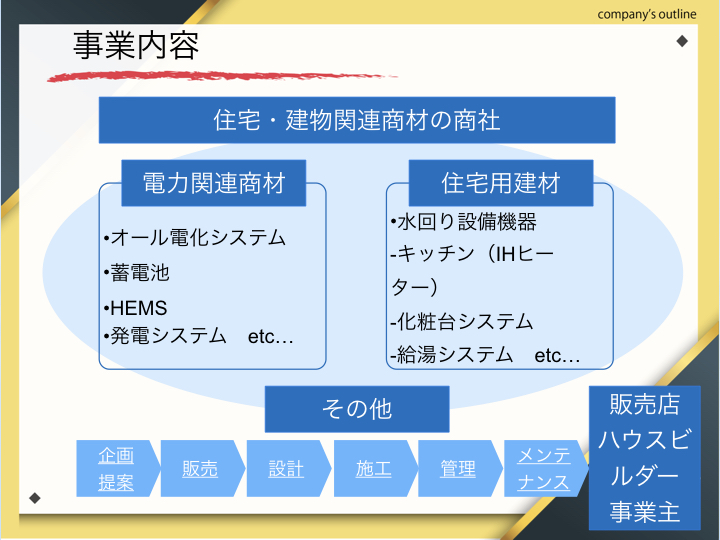 company's outline

事業内容

住宅・建物関連商材の商社

電力関連商材

•オール電化システム
•蓄電池
•HEMS
•発電システム　etc…

住宅用建材

•水回り設備機器
-キッチン（IHヒーター）
-化粧台システム
-給湯システム　etc…

その他

企画提案 販売 設計 施工 管理 メンテナンス

販売店
ハウスビルダー
事業主